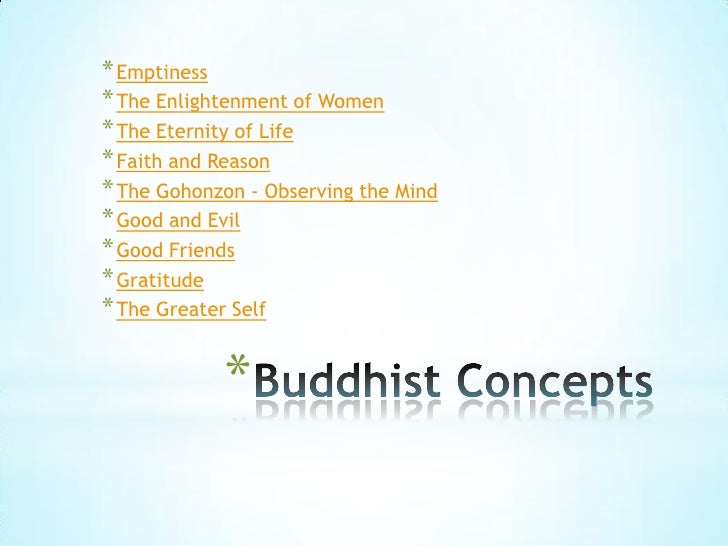 * Emptiness
* The Enlightenment of Women
* The Eternity of Life
* Faith and Reason
* The Gohonzon - Observing the Mind
* Good and Evil
* Good Friends
* Gratitude
* The Greater Self

* Buddhist Concepts